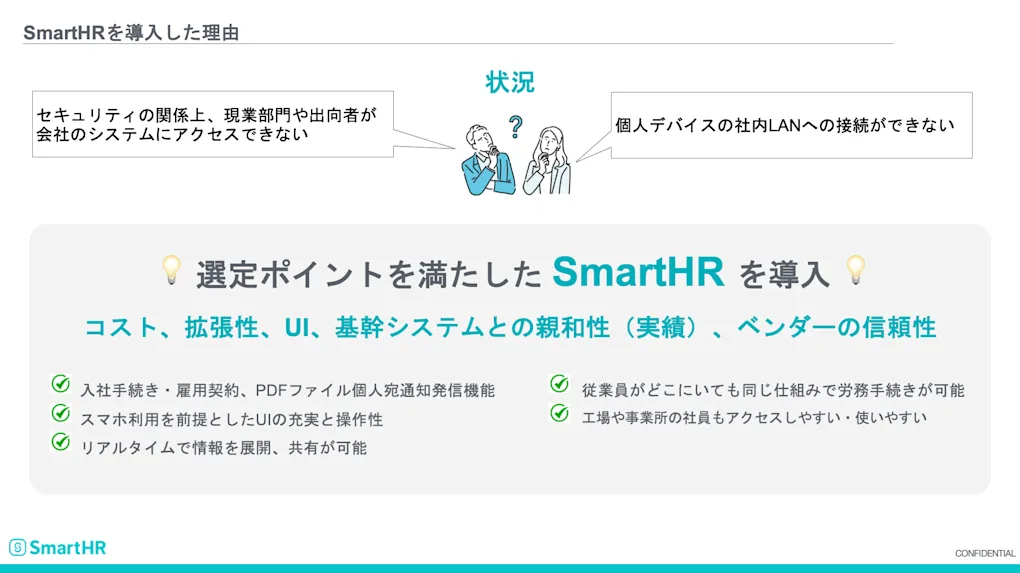 SmartHRを導入した理由

状況

セキュリティの関係上、現業部門や出向者が会社のシステムにアクセスできない

?

個人デバイスの社内LANへの接続ができない

選定ポイントを満たした SmartHR を導入

コスト、拡張性、UI、基幹システムとの親和性（実績）、ベンダーの信頼性

入社手続き・雇用契約、PDFファイル個人宛通知発信機能

スマホ利用を前提としたUIの充実と操作性

リアルタイムで情報を展開、共有が可能

従業員がどこにいても同じ仕組みで労務手続きが可能

工場や事業所の社員もアクセスしやすい・使いやすい

SmartHR

CONFIDENTIAL